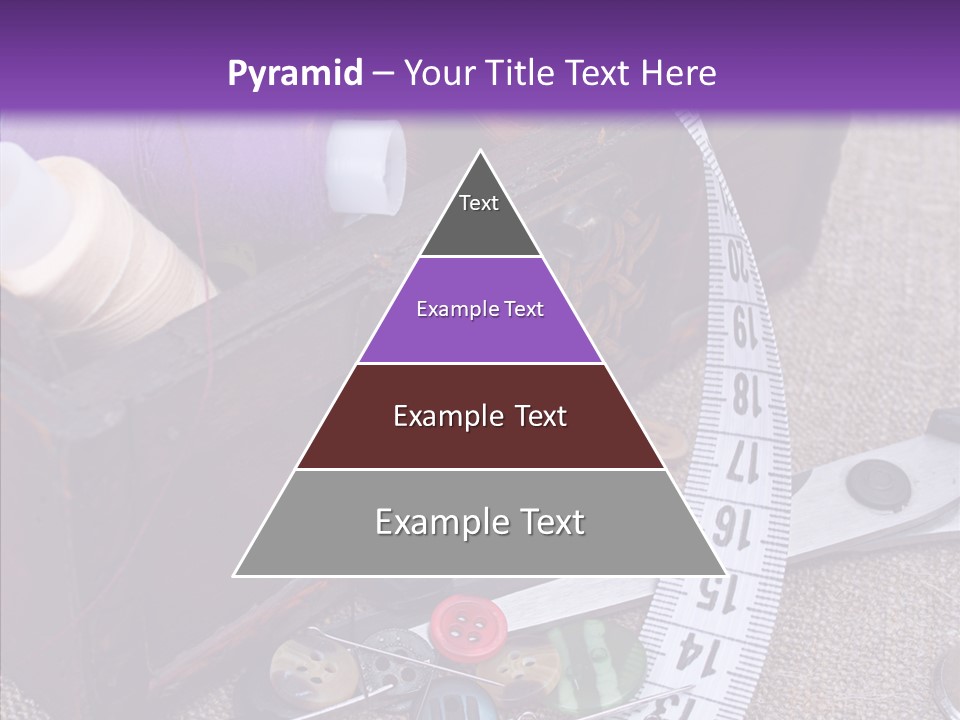 Pyramid – Your Title Text Here

Text

Example Text

Example Text

Example Text

20

19

18

17

16

15

14